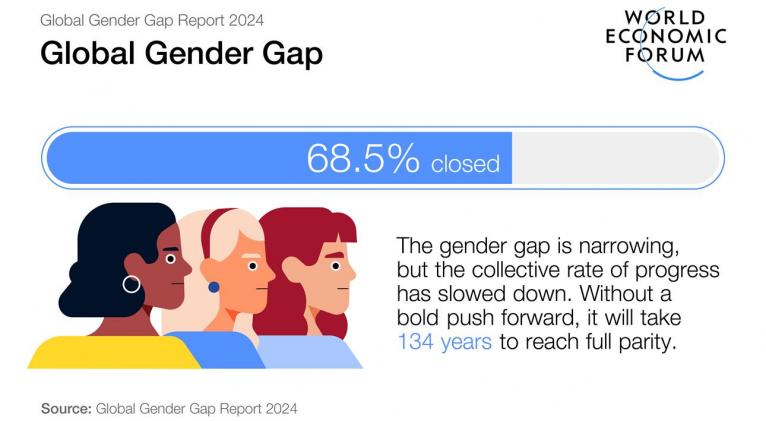 Global Gender Gap Report 2024

Global Gender Gap

WORLD ECONOMIC FORUM

68.5% closed

The gender gap is narrowing, but the collective rate of progress has slowed down. Without a bold push forward, it will take 134 years to reach full parity.

Source: Global Gender Gap Report 2024